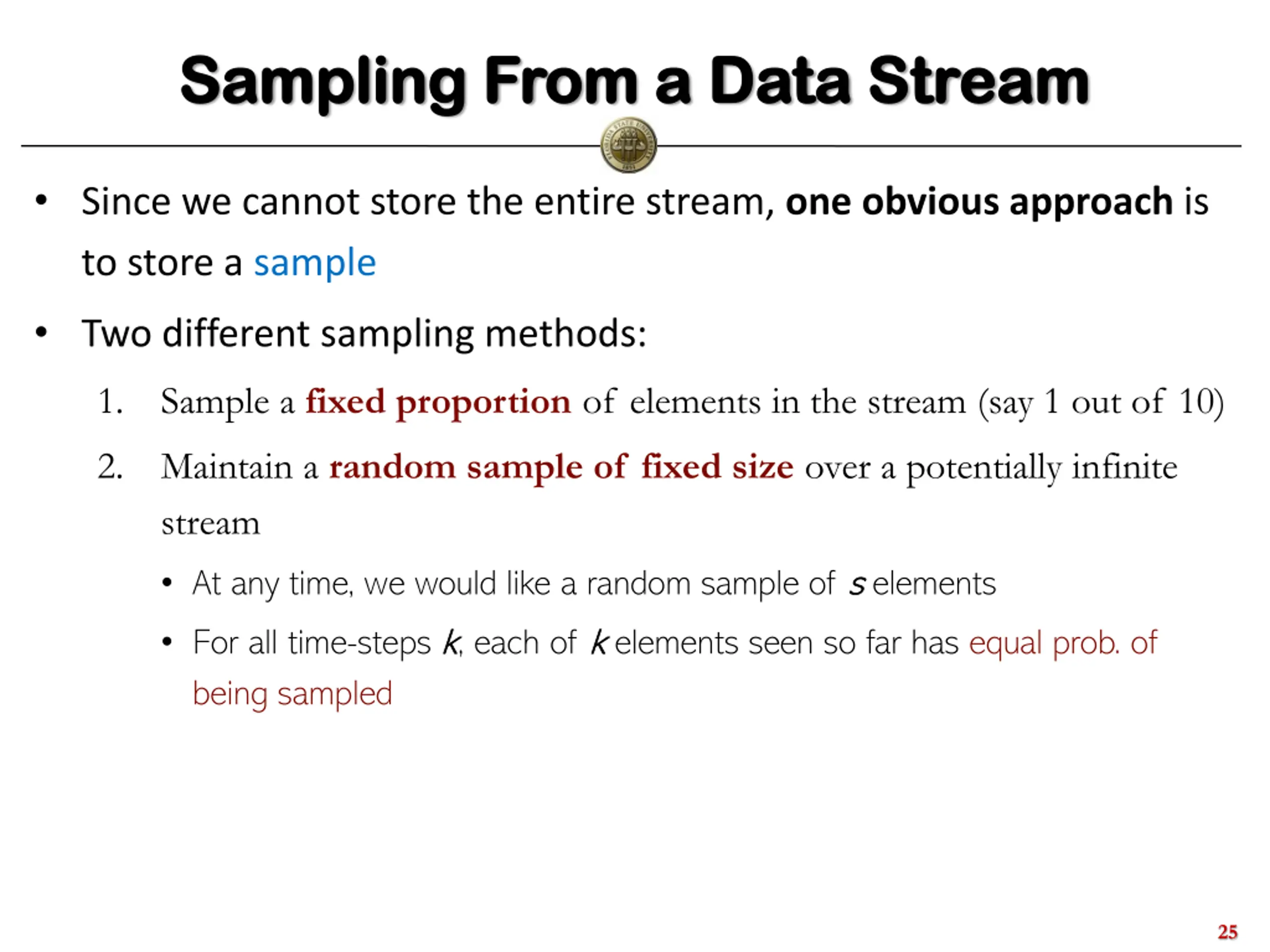 Sampling From a Data Stream

• Since we cannot store the entire stream, one obvious approach is to store a sample

• Two different sampling methods:

1. Sample a fixed proportion of elements in the stream (say 1 out of 10)

2. Maintain a random sample of fixed size over a potentially infinite stream

• At any time, we would like a random sample of $s$ elements

• For all time-steps $k$, each of $k$ elements seen so far has equal prob. of being sampled

25